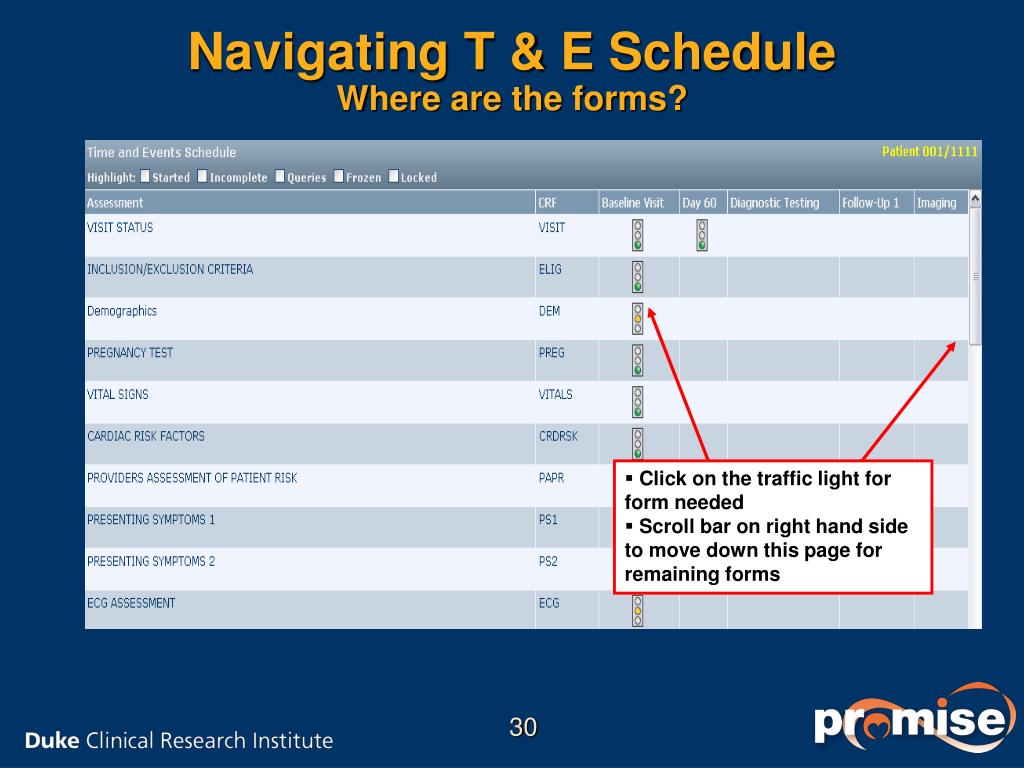 Navigating T & E Schedule
Where are the forms?

Time and Events Schedule
Patient 001/1111
Highlight: Started Incomplete Queries Frozen Locked

| Assessment | CRF | Baseline Visit | Day 60 | Diagnostic Testing | Follow-Up 1 | Imaging |
|---|---|---|---|---|---|---|
| VISIT STATUS | VISIT | | | | | |
| INCLUSION/EXCLUSION CRITERIA | ELIG | | | | | |
| Demographics | DEM | | | | | |
| PREGNANCY TEST | PREG | | | | | |
| VITAL SIGNS | VITALS | | | | | |
| CARDIAC RISK FACTORS | CRDRSK | | | | | |
| PROVIDERS ASSESSMENT OF PATIENT RISK | PAPR | | | | | |
| PRESENTING SYMPTOMS 1 | PS1 | | | | | |
| PRESENTING SYMPTOMS 2 | PS2 | | | | | |
| ECG ASSESSMENT | ECG | | | | | |

▪ Click on the traffic light for form needed
▪ Scroll bar on right hand side to move down this page for remaining forms

Duke Clinical Research Institute
30
promise